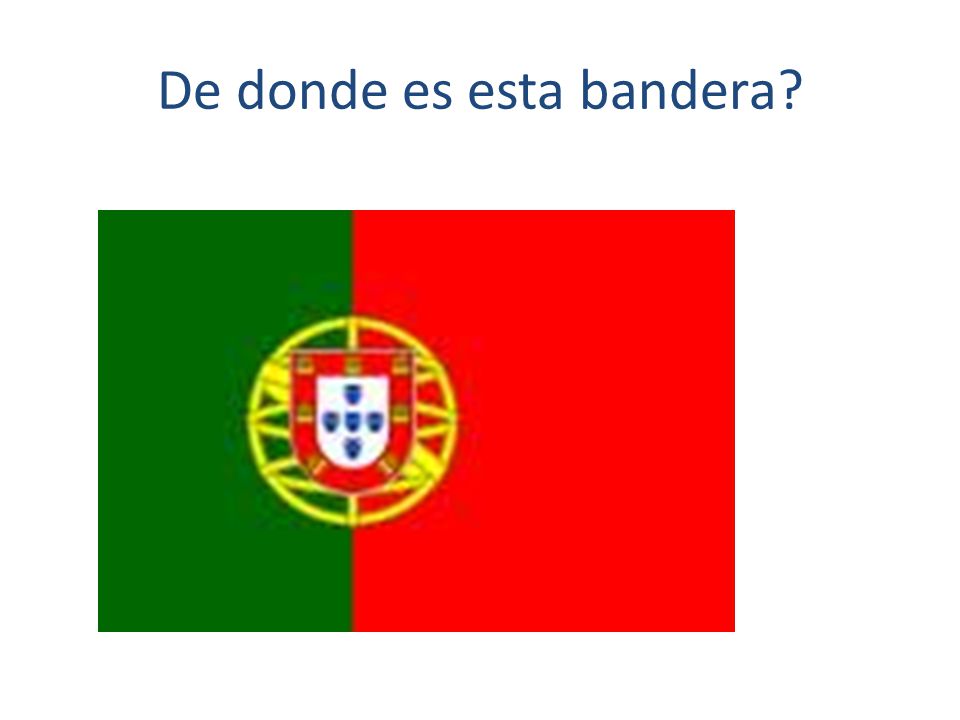 De donde es esta bandera?